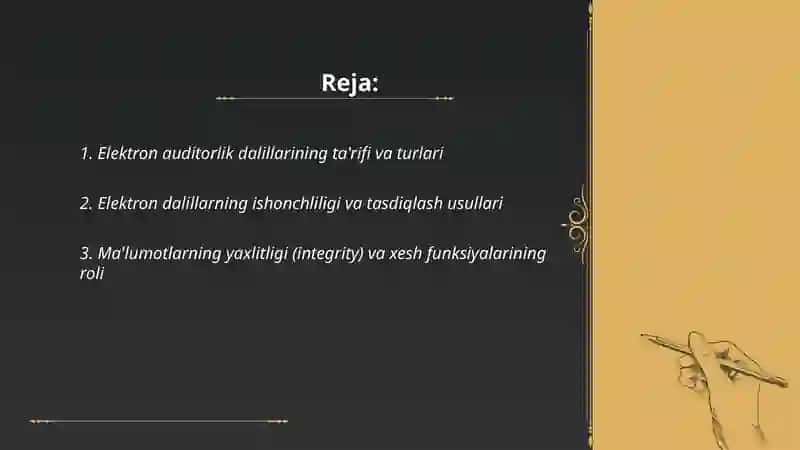 Reja:

1. Elektron auditorlik dalillarining ta'rifi va turlari

2. Elektron dalillarning ishonchliligi va tasdiqlash usullari

3. Ma'lumotlarning yaxlitligi (integrity) va xesh funksiyalarining roli